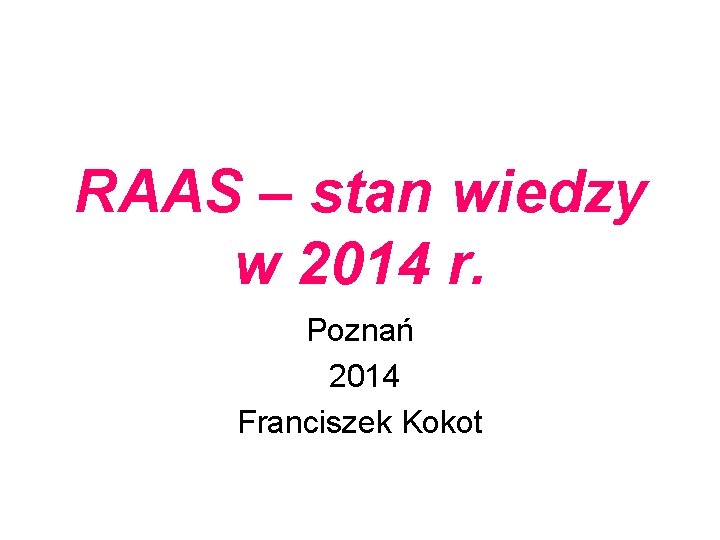 RAAS – stan wiedzy w 2014 r.

Poznań
2014
Franciszek Kokot